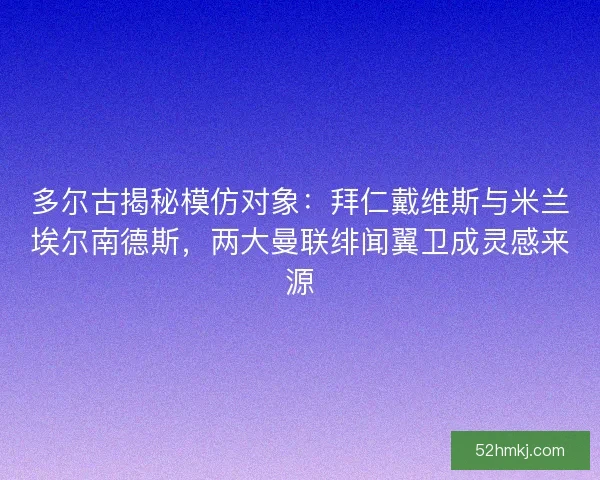 多尔古揭秘模仿对象：拜仁戴维斯与米兰埃尔南德斯，两大曼联绯闻翼卫成灵感来源

52hmkj.com